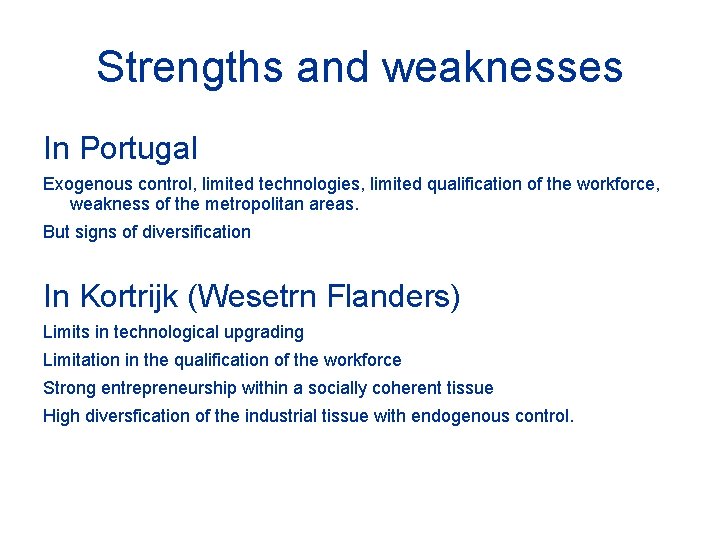 Strengths and weaknesses

In Portugal

Exogenous control, limited technologies, limited qualification of the workforce, weakness of the metropolitan areas.

But signs of diversification

In Kortrijk (Wesetrn Flanders)

Limits in technological upgrading

Limitation in the qualification of the workforce

Strong entrepreneurship within a socially coherent tissue

High diversfication of the industrial tissue with endogenous control.